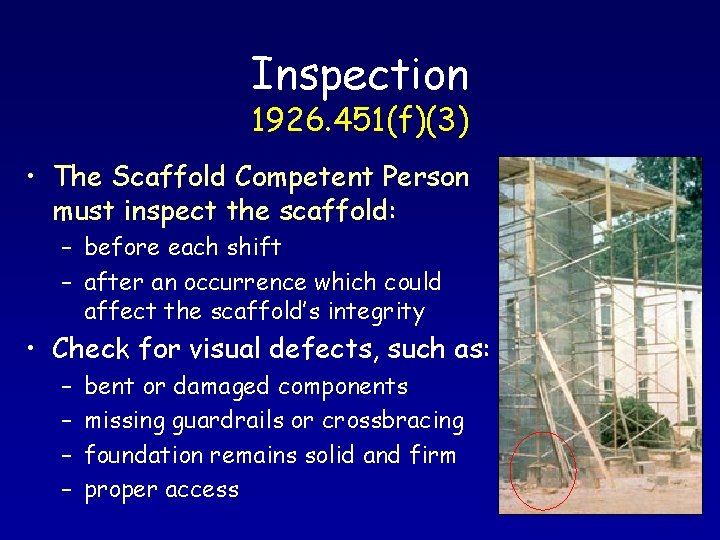 Inspection
1926.451(f)(3)

• The Scaffold Competent Person must inspect the scaffold:
– before each shift
– after an occurrence which could affect the scaffold's integrity

• Check for visual defects, such as:
– bent or damaged components
– missing guardrails or crossbracing
– foundation remains solid and firm
– proper access